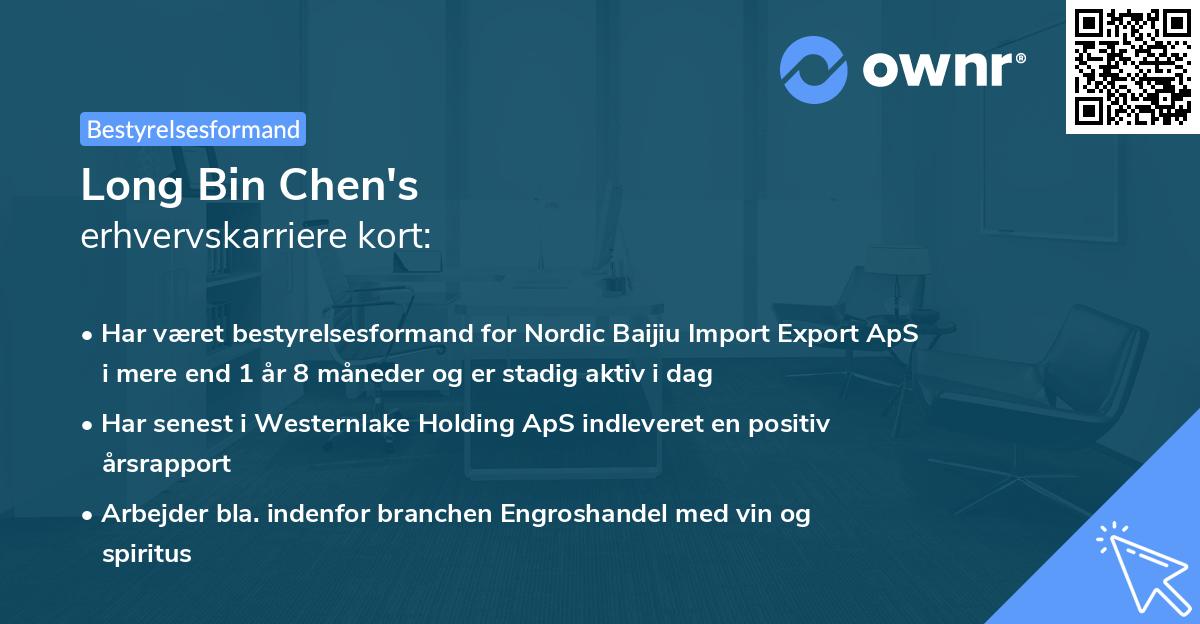 ownr®

Bestyrelsesformand

Long Bin Chen's
erhvervskarriere kort:

• Har været bestyrelsesformand for Nordic Baijiu Import Export ApS i mere end 1 år 8 måneder og er stadig aktiv i dag

• Har senest i Westernlake Holding ApS indleveret en positiv årsrapport

• Arbejder bla. indenfor branchen Engroshandel med vin og spiritus